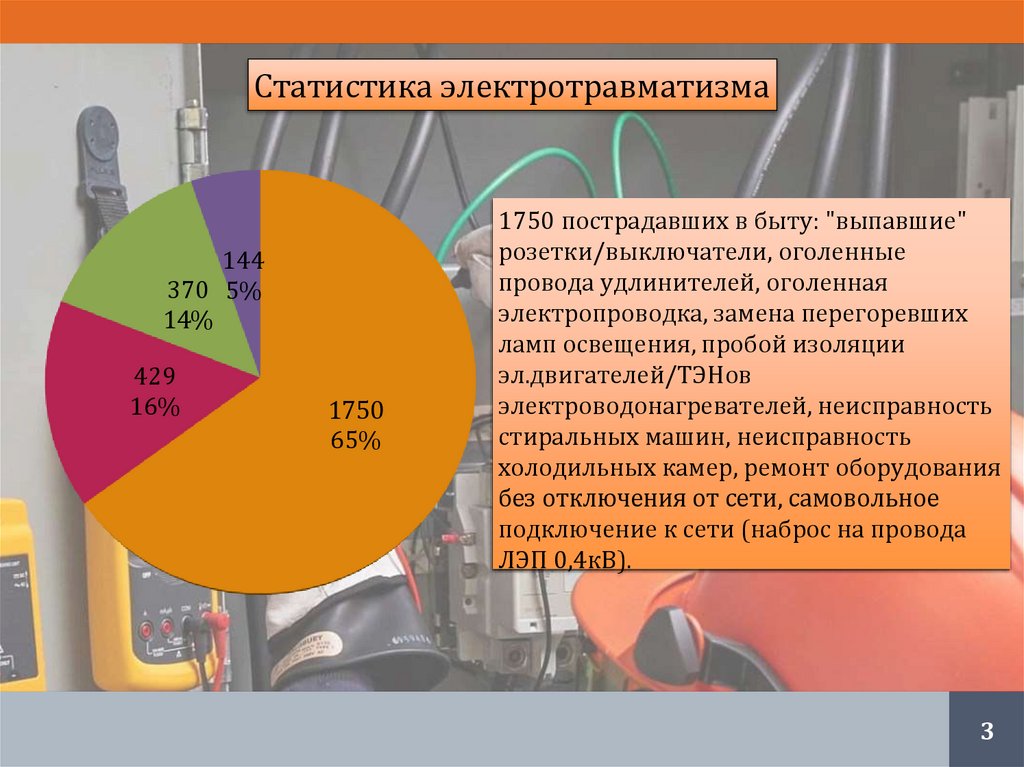 Статистика электротравматизма

144
5%

370
14%

429
16%

1750
65%

1750 пострадавших в быту: "выпавшие" розетки/выключатели, оголенные провода удлинителей, оголенная электропроводка, замена перегоревших ламп освещения, пробой изоляции эл.двигателей/ТЭНов электроводонагревателей, неисправность стиральных машин, неисправность холодильных камер, ремонт оборудования без отключения от сети, самовольное подключение к сети (наброс на провода ЛЭП 0,4кВ).

3